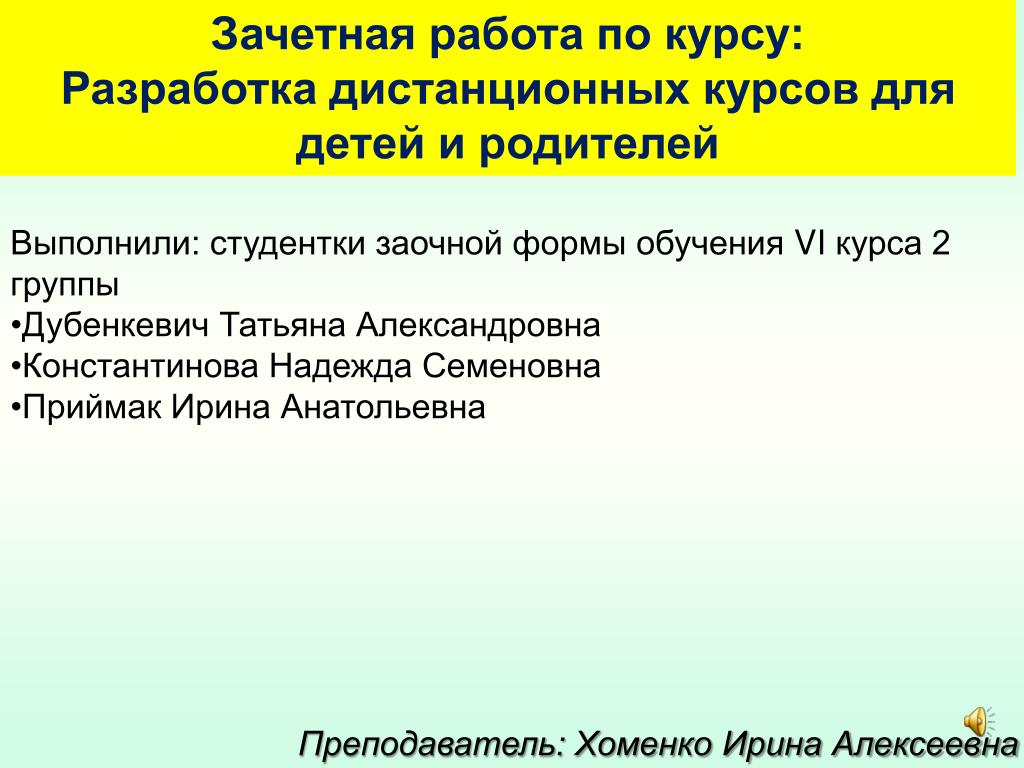 Зачетная работа по курсу:
Разработка дистанционных курсов для детей и родителей

Выполнили: студентки заочной формы обучения VI курса 2 группы
•Дубенкевич Татьяна Александровна
•Константинова Надежда Семеновна
•Приймак Ирина Анатольевна

Преподаватель: Хоменко Ирина Алексеевна